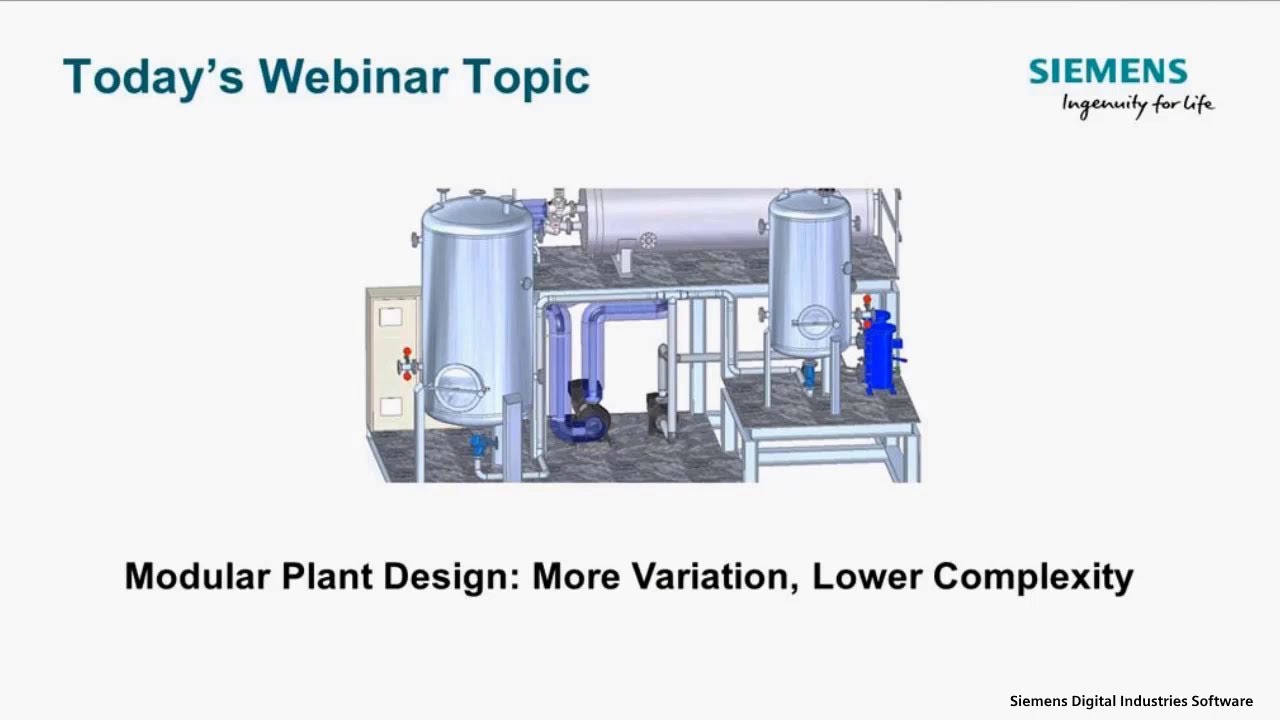 Today's Webinar Topic

SIEMENS
Ingenuity for life

Modular Plant Design: More Variation, Lower Complexity

Siemens Digital Industries Software